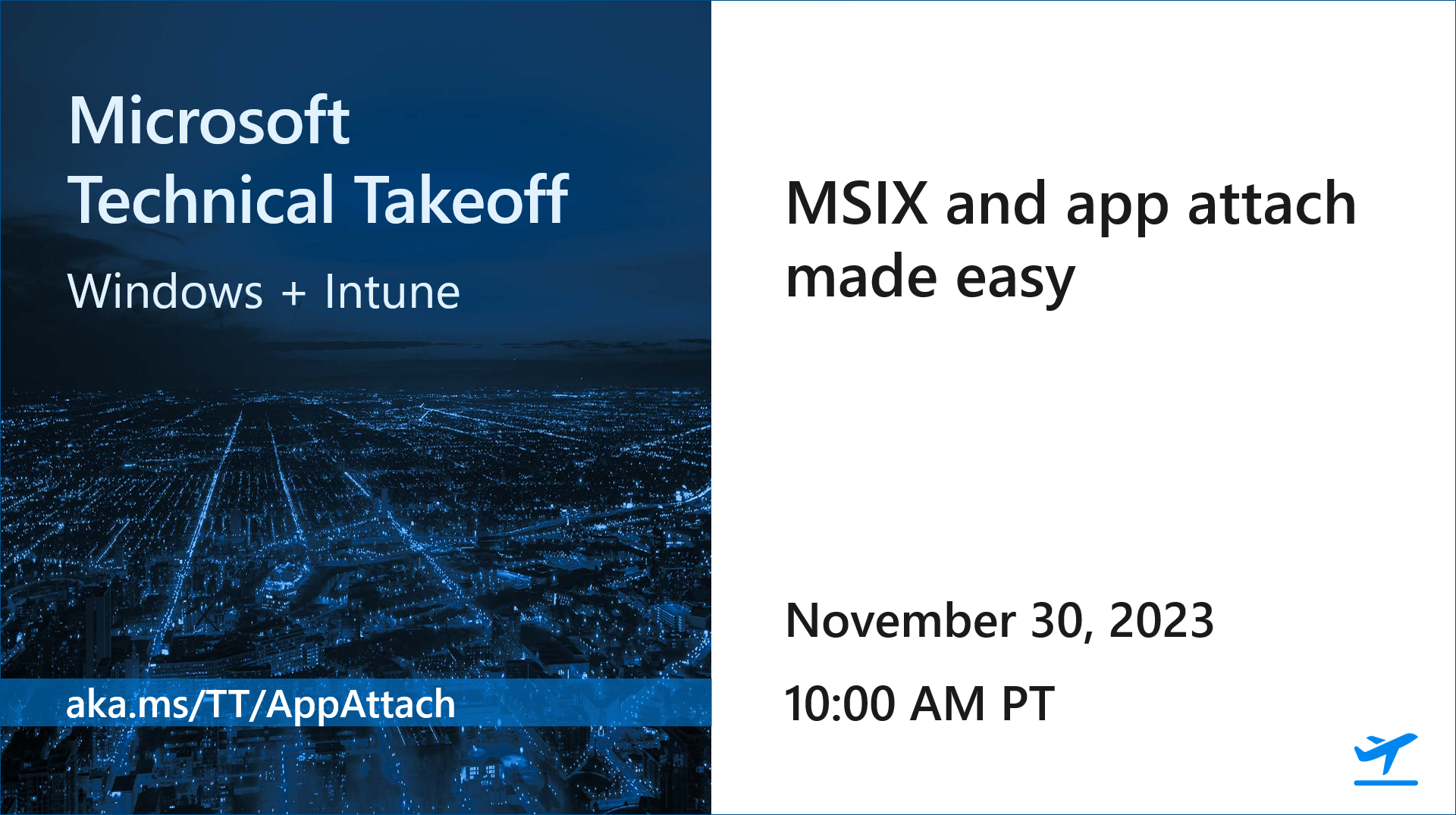 Microsoft Technical Takeoff

Windows + Intune

aka.ms/TT/AppAttach

MSIX and app attach made easy

November 30, 2023

10:00 AM PT